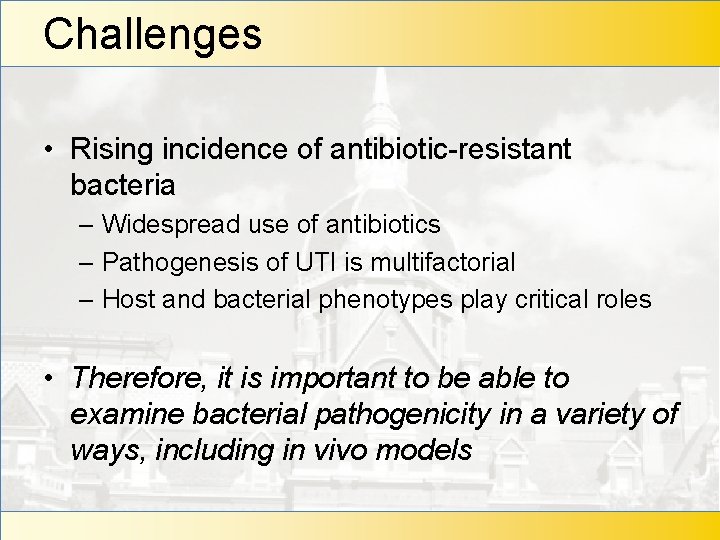 Challenges

• Rising incidence of antibiotic-resistant bacteria
– Widespread use of antibiotics
– Pathogenesis of UTI is multifactorial
– Host and bacterial phenotypes play critical roles

• Therefore, it is important to be able to examine bacterial pathogenicity in a variety of ways, including in vivo models